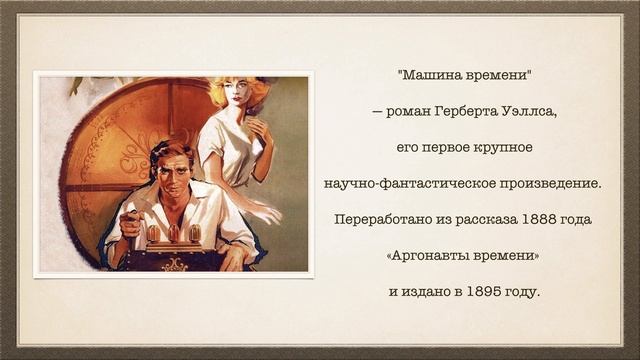 "Машина времени"

— роман Герберта Уэллса,

его первое крупное

научно-фантастическое произведение.

Переработано из рассказа 1888 года

«Аргонавты времени»

и издано в 1895 году.